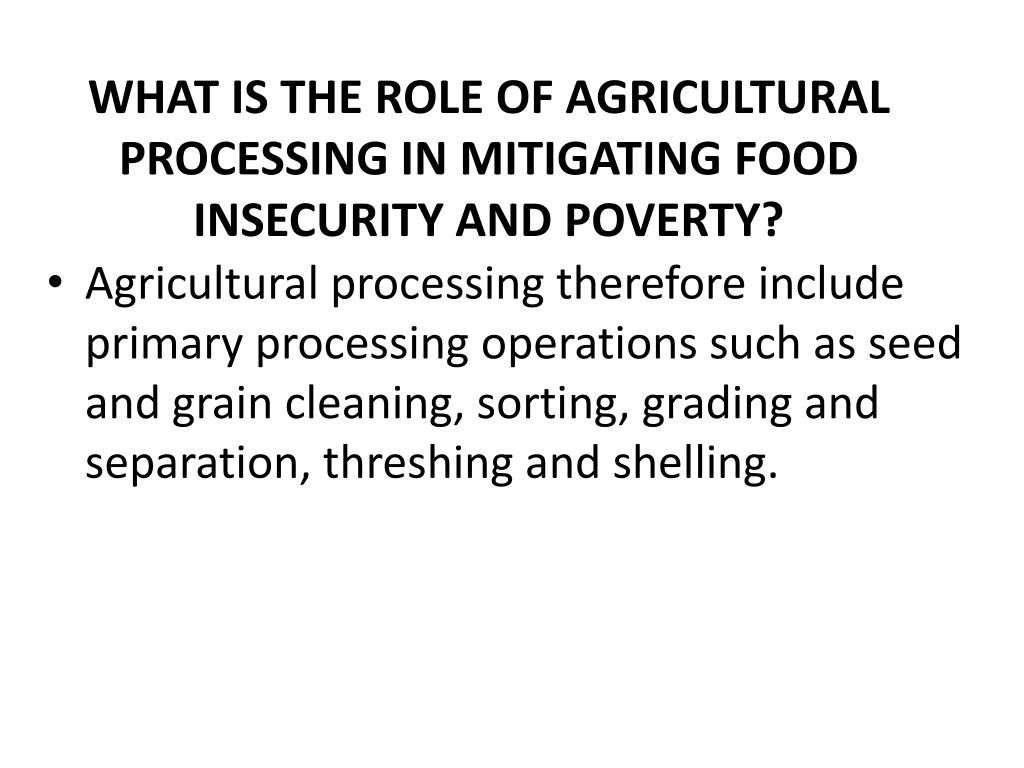 WHAT IS THE ROLE OF AGRICULTURAL PROCESSING IN MITIGATING FOOD INSECURITY AND POVERTY?

• Agricultural processing therefore include primary processing operations such as seed and grain cleaning, sorting, grading and separation, threshing and shelling.